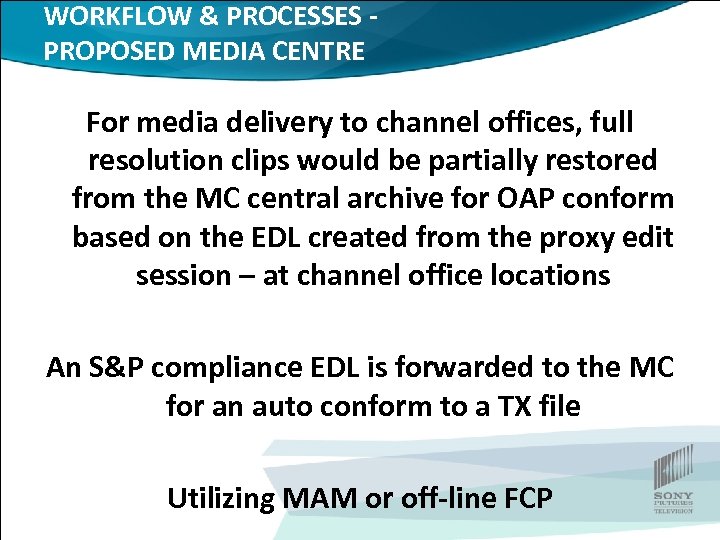 WORKFLOW & PROCESSES - PROPOSED MEDIA CENTRE

For media delivery to channel offices, full resolution clips would be partially restored from the MC central archive for OAP conform based on the EDL created from the proxy edit session – at channel office locations

An S&P compliance EDL is forwarded to the MC for an auto conform to a TX file

Utilizing MAM or off-line FCP

SONY PICTURES TELEVISION